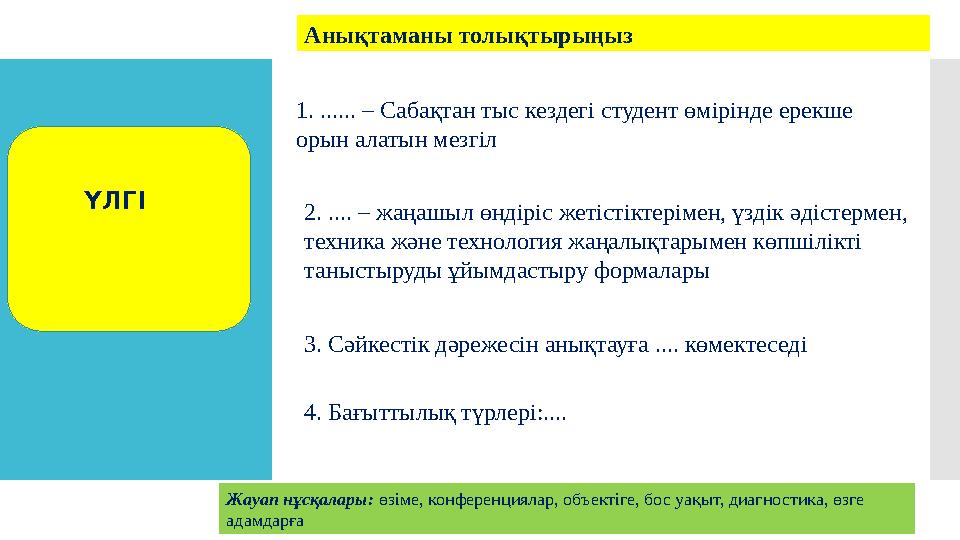 Анықтаманы толықтырыңыз

ҮЛГІ

1. ...... – Сабақтан тыс кездегі студент өмірінде ерекше орын алатын мезгіл

2. .... – жаңашыл өндіріс жетістіктерімен, үздік әдістермен, техника және технология жаңалықтарымен көпшілікті таныстыруды ұйымдастыру формалары

3. Сәйкестік дәрежесін анықтауға .... көмектеседі

4. Бағыттылық түрлері:....

Жауап нұсқалары: өзіме, конференциялар, объектіге, бос уақыт, диагностика, өзге адамдарға